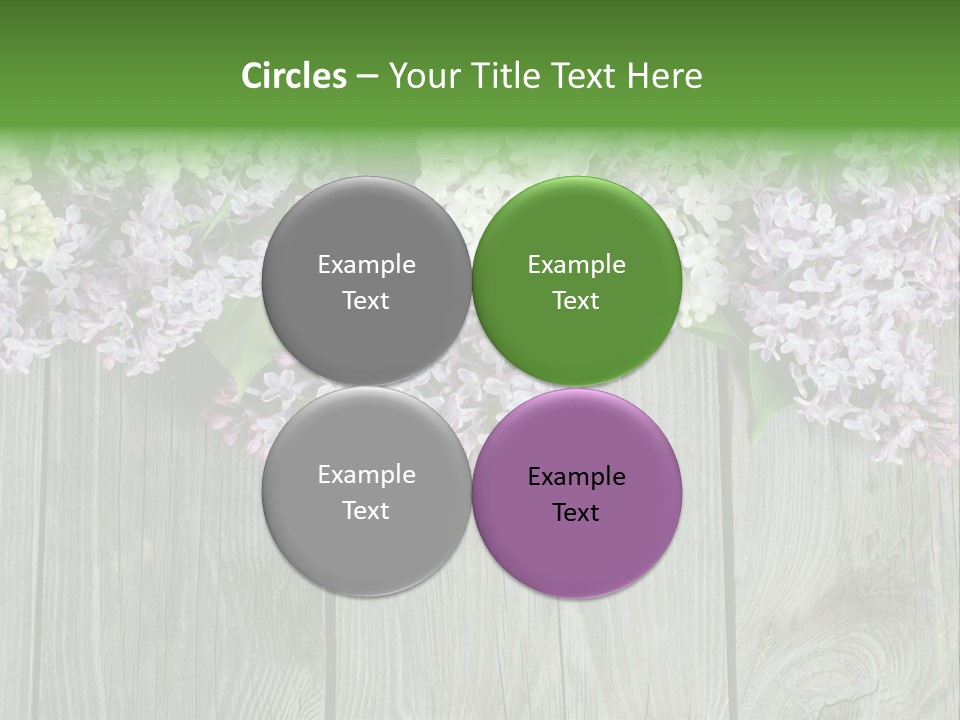 Circles – Your Title Text Here

Example Text

Example Text

Example Text

Example Text